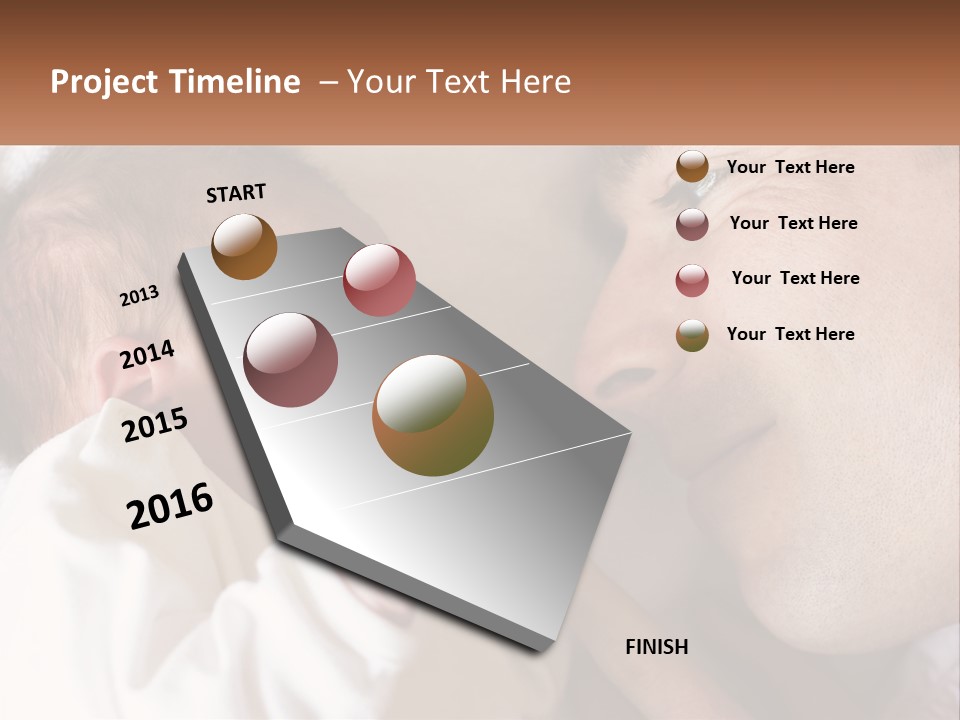 Project Timeline – Your Text Here

START

2013

2014

2015

2016

FINISH

Your Text Here

Your Text Here

Your Text Here

Your Text Here